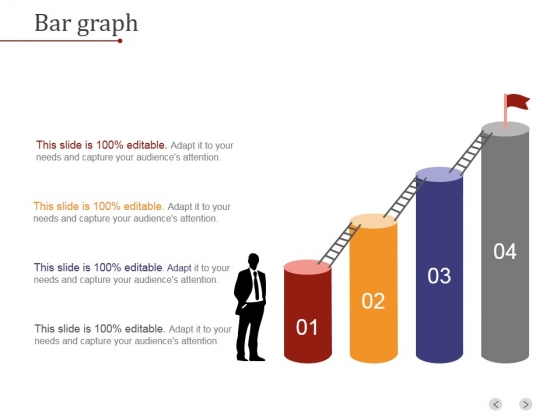 Bar graph

This slide is 100% editable. Adapt it to your needs and capture your audience's attention.

This slide is 100% editable. Adapt it to your needs and capture your audience's attention.

This slide is 100% editable. Adapt it to your needs and capture your audience's attention.

This slide is 100% editable. Adapt it to your needs and capture your audience's attention.

01

02

03

04